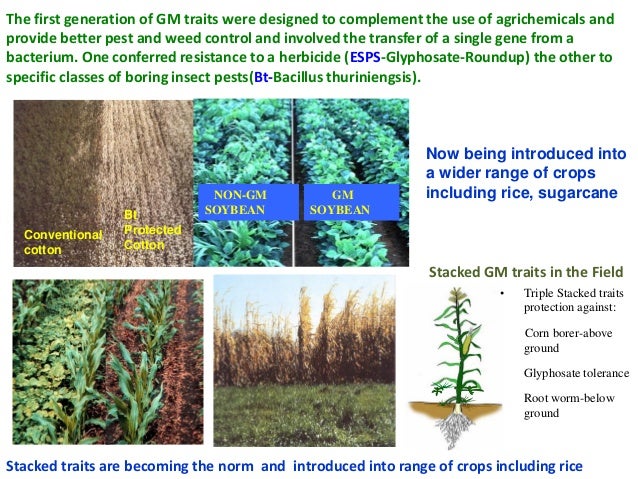 The first generation of GM traits were designed to complement the use of agrichemicals and provide better pest and weed control and involved the transfer of a single gene from a bacterium. One conferred resistance to a herbicide (ESPS-Glyphosate-Roundup) the other to specific classes of boring insect pests(Bt-Bacillus thuriniengsis).

Conventional cotton

Bt Protected Cotton

NON-GM SOYBEAN

GM SOYBEAN

Now being introduced into a wider range of crops including rice, sugarcane

Stacked GM traits in the Field

• Triple Stacked traits protection against:

Corn borer-above ground

Glyphosate tolerance

Root worm-below ground

Stacked traits are becoming the norm and introduced into range of crops including rice